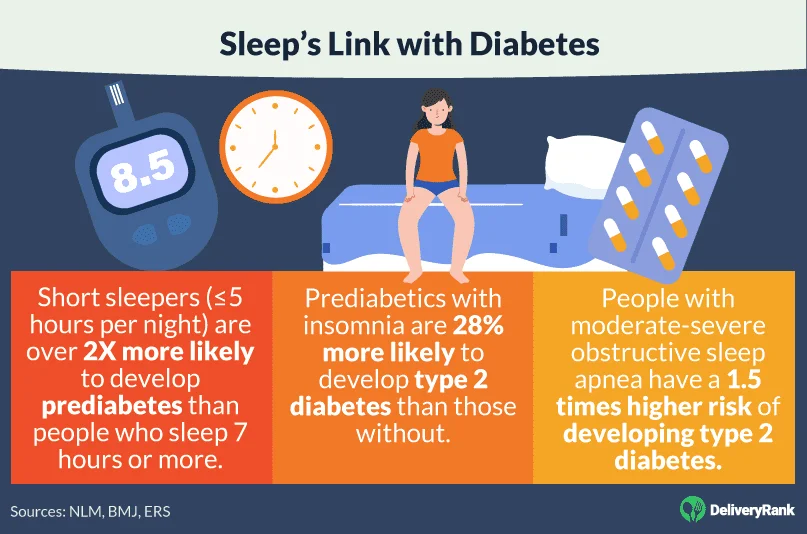 Sleep's Link with Diabetes

8.5

Short sleepers (≤5 hours per night) are over 2X more likely to develop prediabetes than people who sleep 7 hours or more.

Prediabetics with insomnia are 28% more likely to develop type 2 diabetes than those without.

People with moderate-severe obstructive sleep apnea have a 1.5 times higher risk of developing type 2 diabetes.

Sources: NLM, BMJ, ERS

DeliveryRank